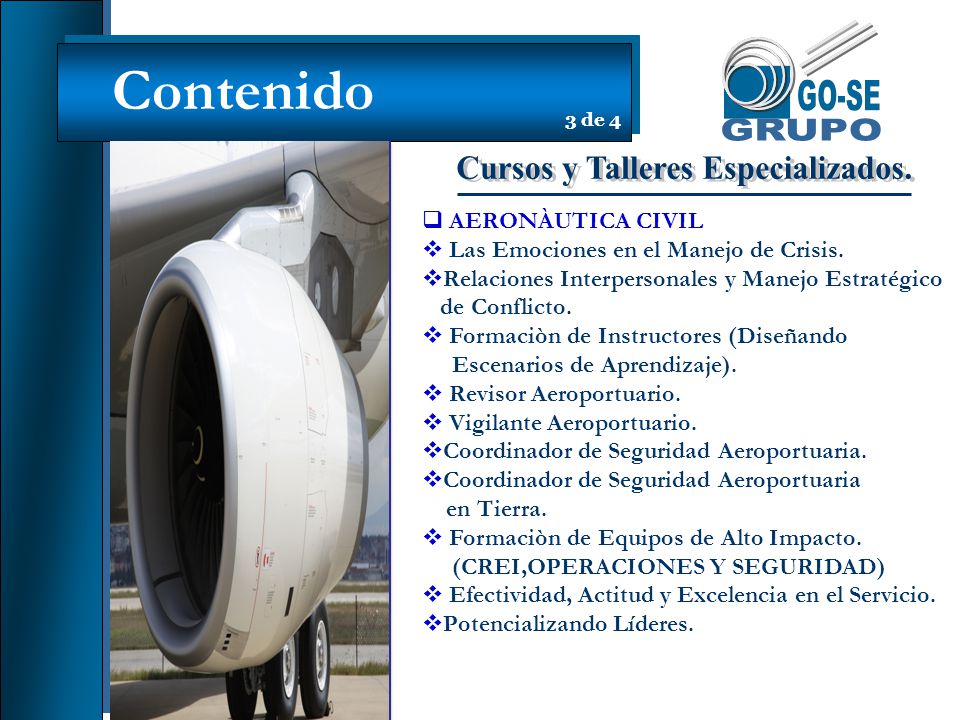 Contenido

3 de 4

GO-SE
GRUPO

Cursos y Talleres Especializados.

❑ AERONÀUTICA CIVIL
❖ Las Emociones en el Manejo de Crisis.
❖Relaciones Interpersonales y Manejo Estratégico de Conflicto.
❖ Formaciòn de Instructores (Diseñando Escenarios de Aprendizaje).
❖ Revisor Aeroportuario.
❖ Vigilante Aeroportuario.
❖Coordinador de Seguridad Aeroportuaria.
❖Coordinador de Seguridad Aeroportuaria en Tierra.
❖ Formaciòn de Equipos de Alto Impacto. (CREI,OPERACIONES Y SEGURIDAD)
❖ Efectividad, Actitud y Excelencia en el Servicio.
❖Potencializando Líderes.